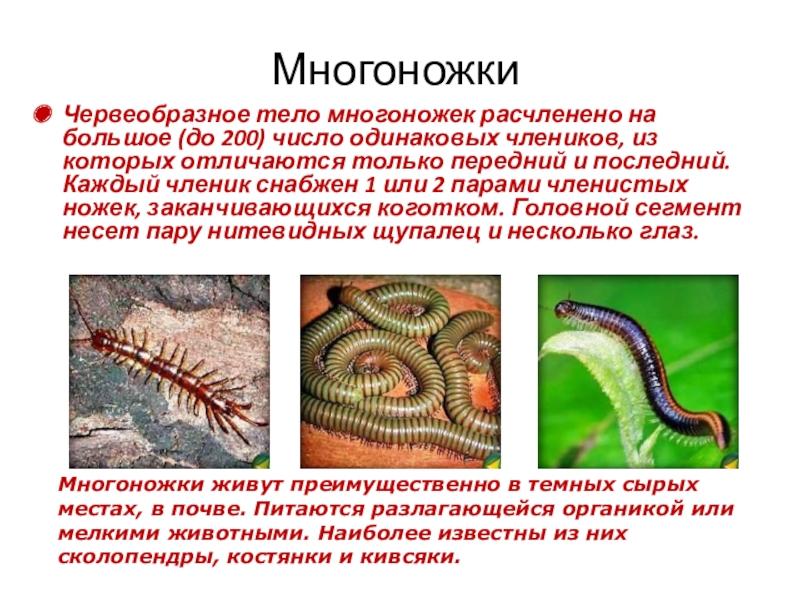 Многоножки

Червеобразное тело многоножек расчленено на большое (до 200) число одинаковых члеников, из которых отличаются только передний и последний. Каждый членик снабжен 1 или 2 парами членистых ножек, заканчивающихся коготком. Головной сегмент несет пару нитевидных щупалец и несколько глаз.

Многоножки живут преимущественно в темных сырых местах, в почве. Питаются разлагающейся органикой или мелкими животными. Наиболее известны из них сколопендры, костянки и кивсяки.